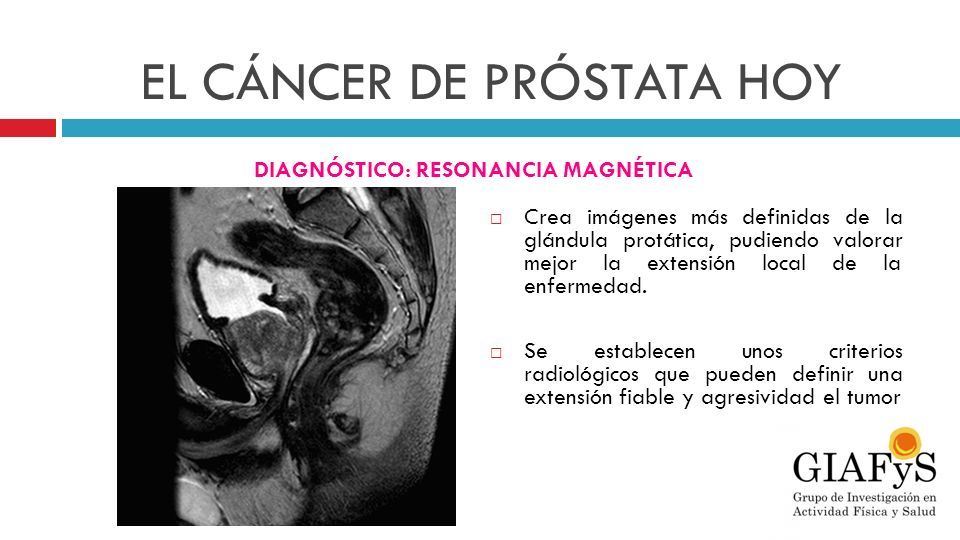 EL CÁNCER DE PRÓSTATA HOY

DIAGNÓSTICO: RESONANCIA MAGNÉTICA

□ Crea imágenes más definidas de la glándula protática, pudiendo valorar mejor la extensión local de la enfermedad.

□ Se establecen unos criterios radiológicos que pueden definir una extensión fiable y agresividad el tumor

GIAFyS
Grupo de Investigación en Actividad Física y Salud